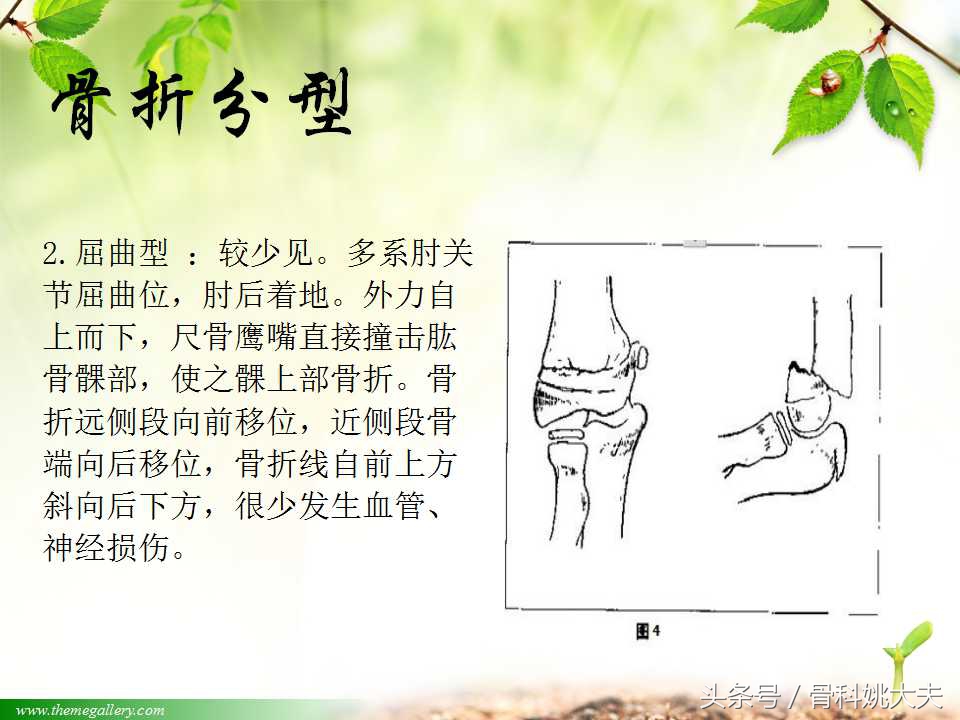 骨折分型

2.屈曲型 ：较少见。多系肘关节屈曲位，肘后着地。外力自上而下，尺骨鹰嘴直接撞击肱骨髁部，使之髁上部骨折。骨折远侧段向前移位，近侧段骨端向后移位，骨折线自前上方斜向后下方，很少发生血管、神经损伤。

图4

www.themegallery.com

头条号 / 骨科姚大夫